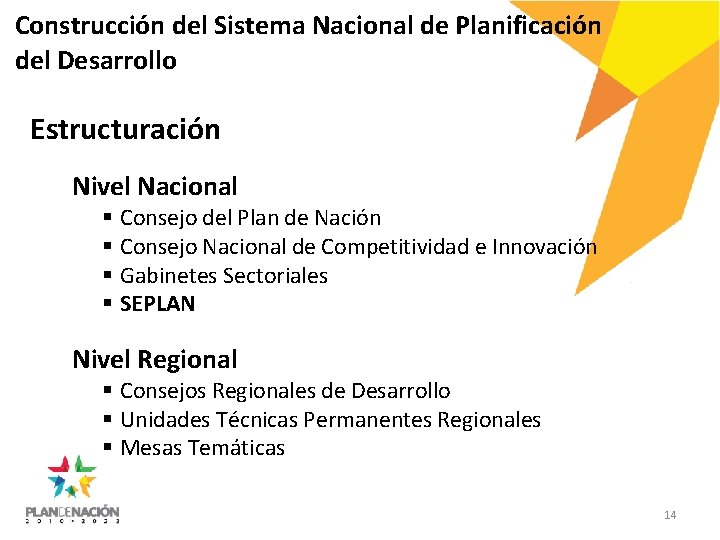 Construcción del Sistema Nacional de Planificación del Desarrollo

Estructuración

Nivel Nacional
▪ Consejo del Plan de Nación
▪ Consejo Nacional de Competitividad e Innovación
▪ Gabinetes Sectoriales
▪ SEPLAN

Nivel Regional
▪ Consejos Regionales de Desarrollo
▪ Unidades Técnicas Permanentes Regionales
▪ Mesas Temáticas

PLANDENACIÓN
2010 • 2022

14